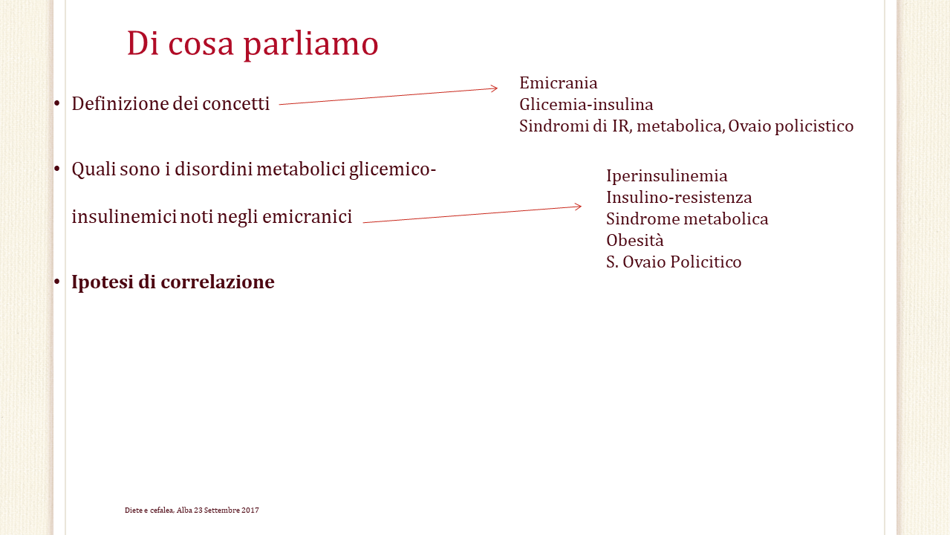 Di cosa parliamo

• Definizione dei concetti

Emicrania
Glicemia-insulina
Sindromi di IR, metabolica, Ovaio policistico

• Quali sono i disordini metabolici glicemico-insulinemici noti negli emicranici

Iperinsulinemia
Insulino-resistenza
Sindrome metabolica
Obesità
S. Ovaio Policitico

• Ipotesi di correlazione

Diete e cefalea. Alba 23 Settembre 2017